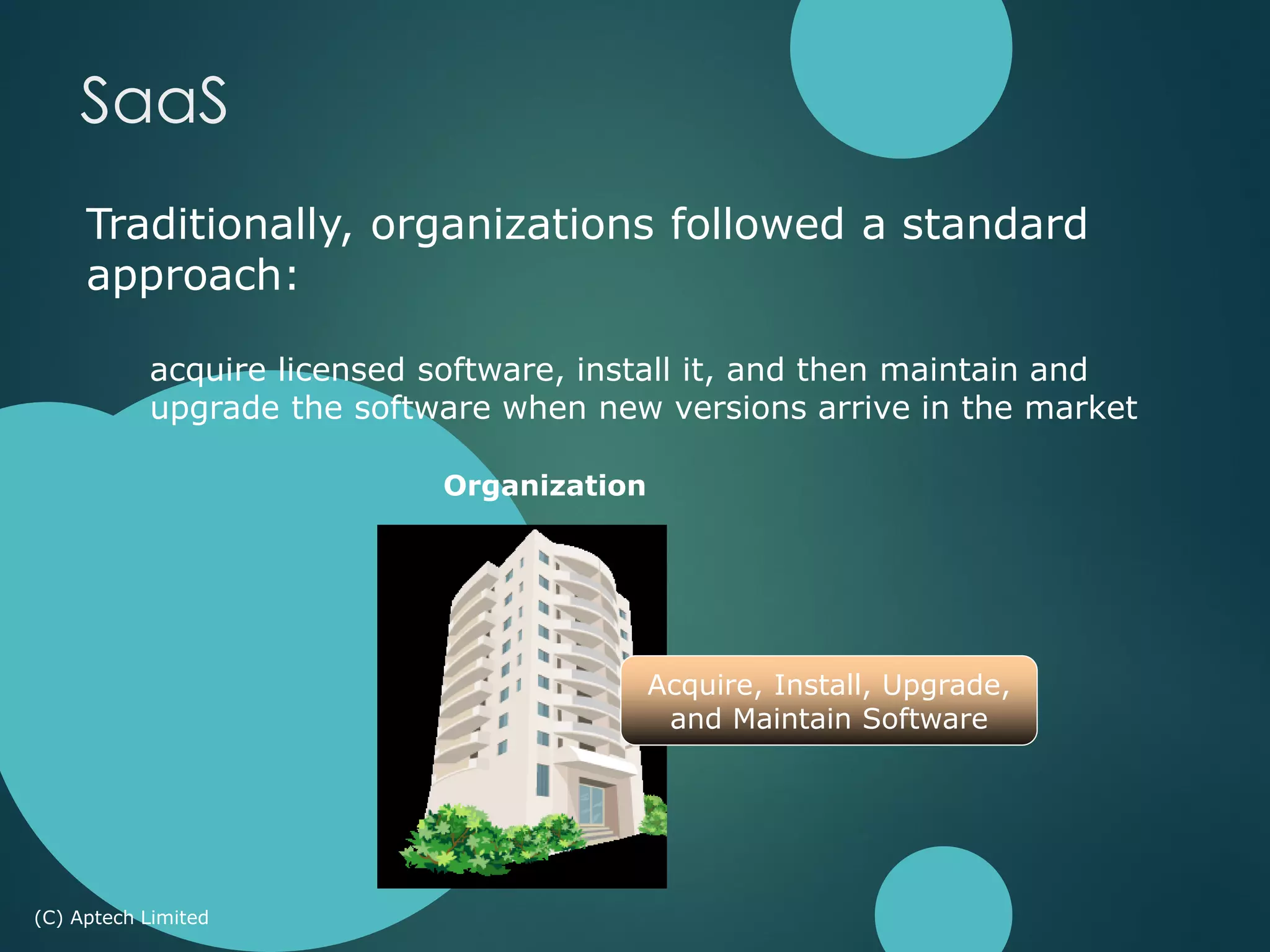 SaaS

Traditionally, organizations followed a standard approach:

acquire licensed software, install it, and then maintain and upgrade the software when new versions arrive in the market

Organization

Acquire, Install, Upgrade, and Maintain Software

(C) Aptech Limited